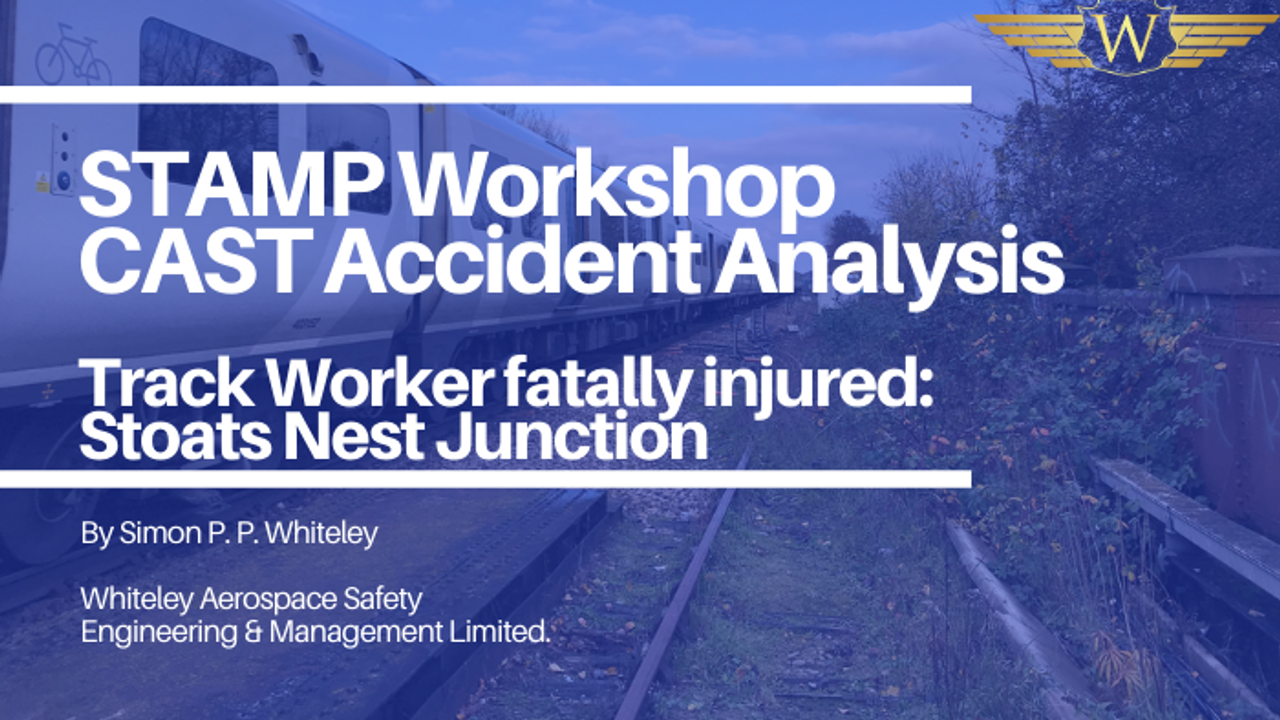 W

STAMP Workshop
CAST Accident Analysis

Track Worker fatally injured:
Stoats Nest Junction

By Simon P. P. Whiteley

Whiteley Aerospace Safety
Engineering & Management Limited.